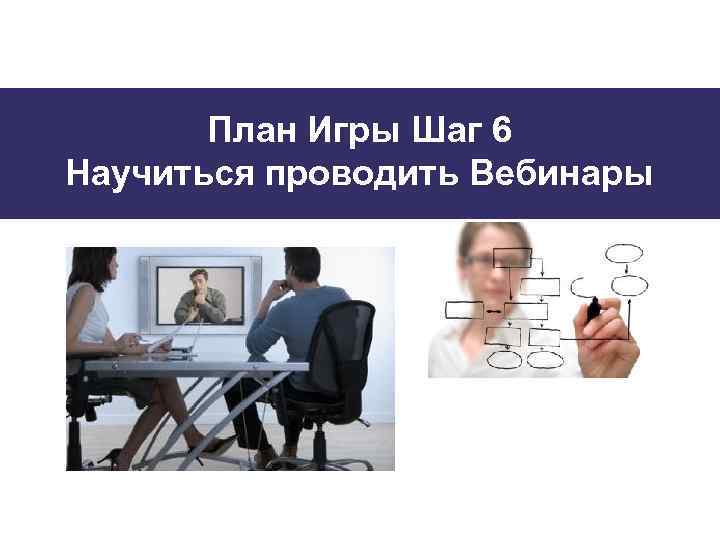 План Игры Шаг 6
Научиться проводить Вебинары